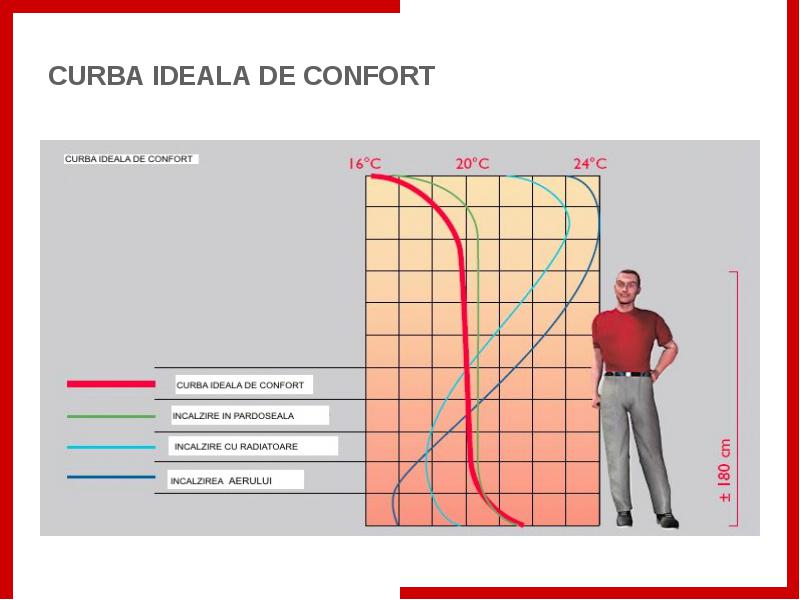 CURBA IDEALA DE CONFORT

CURBA IDEALA DE CONFORT

16°C
20°C
24°C

CURBA IDEALA DE CONFORT
INCALZIRE IN PARDOSEALA
INCALZIRE CU RADIATOARE
INCALZIREA AERULUI

± 180 cm